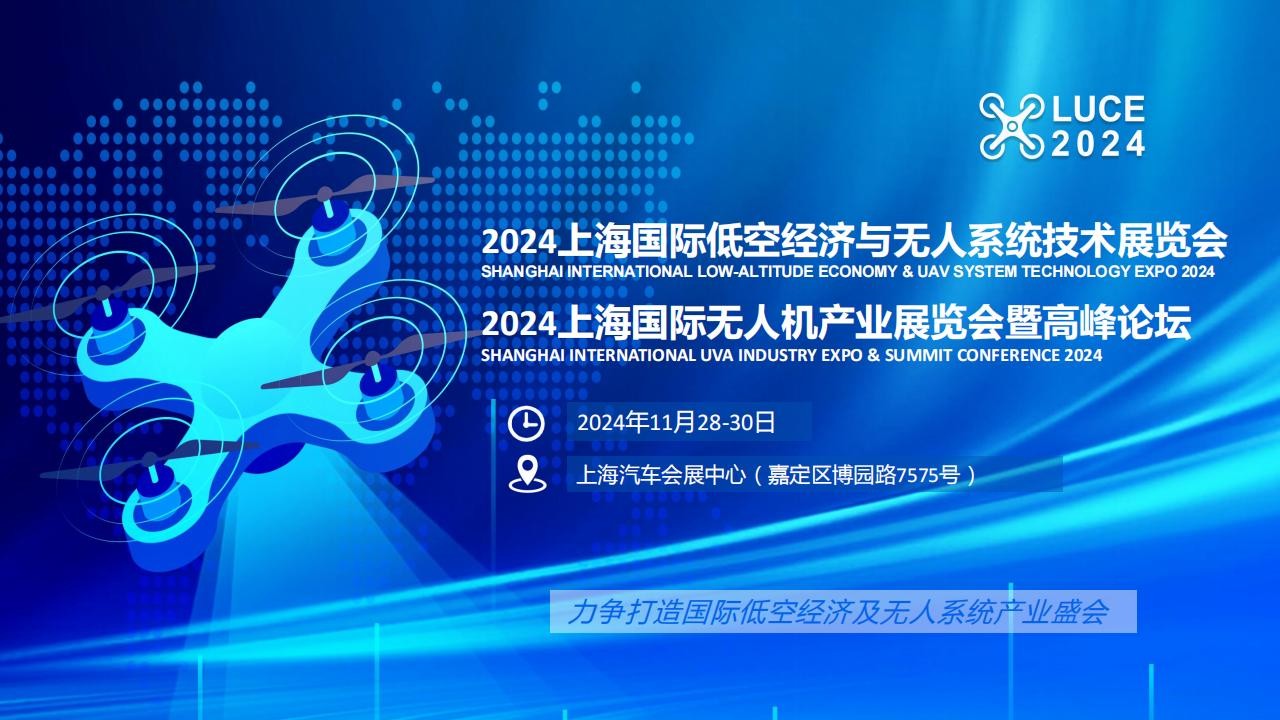 LUCE 2024

2024上海国际低空经济与无人系统技术展览会
SHANGHAI INTERNATIONAL LOW-ALTITUDE ECONOMY & UAV SYSTEM TECHNOLOGY EXPO 2024

2024上海国际无人机产业展览会暨高峰论坛
SHANGHAI INTERNATIONAL UVA INDUSTRY EXPO & SUMMIT CONFERENCE 2024

2024年11月28-30日

上海汽车会展中心（嘉定区博园路7575号）

力争打造国际低空经济及无人系统产业盛会